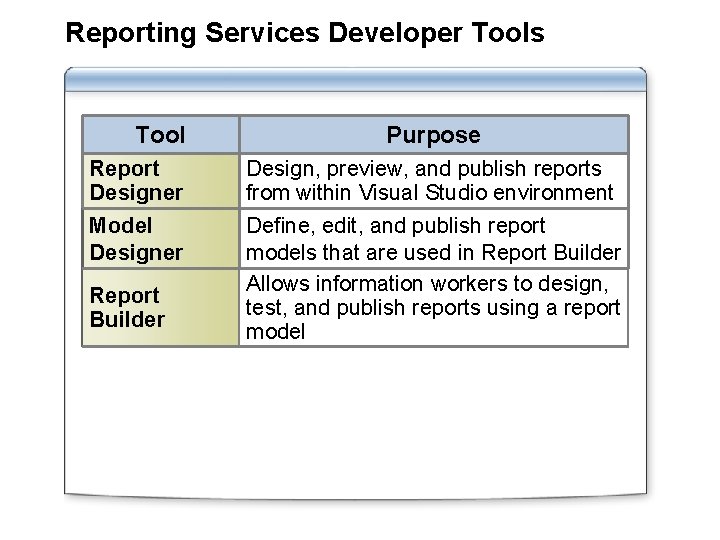 Reporting Services Developer Tools

| Tool | Purpose |
|---|---|
| Report Designer | Design, preview, and publish reports from within Visual Studio environment |
| Model Designer | Define, edit, and publish report models that are used in Report Builder |
| Report Builder | Allows information workers to design, test, and publish reports using a report model |